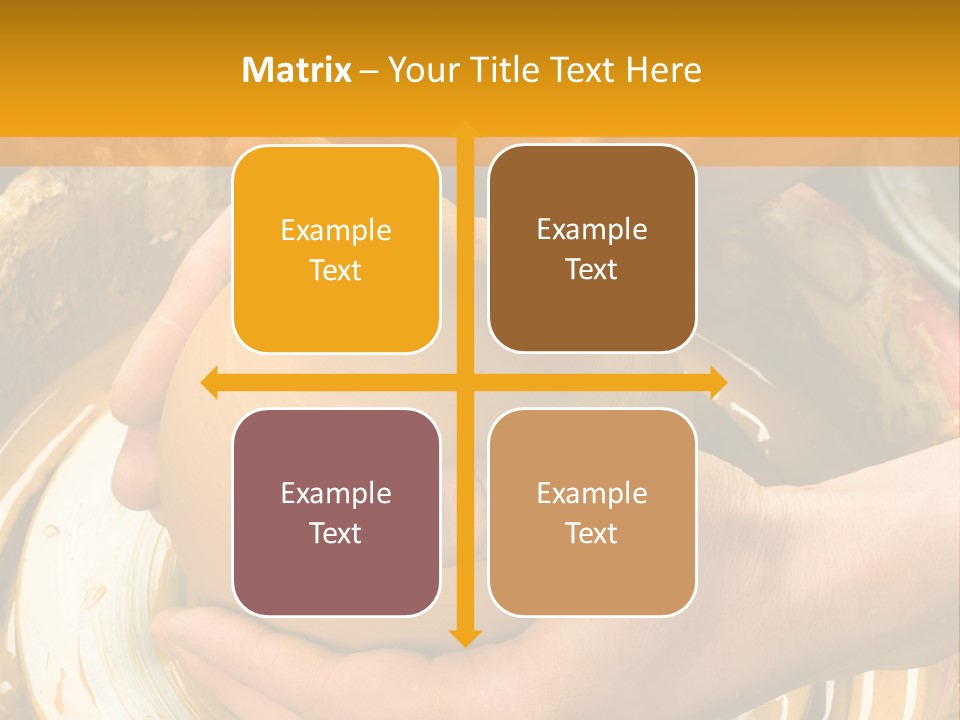 Matrix – Your Title Text Here

Example Text

Example Text

Example Text

Example Text